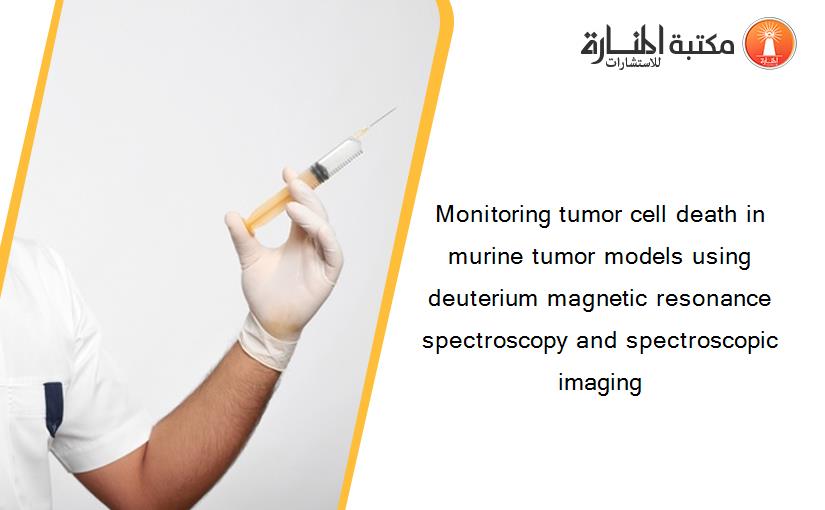 مكتبة المنارة للاستشارات

Monitoring tumor cell death in murine tumor models using deuterium magnetic resonance spectroscopy and spectroscopic imaging